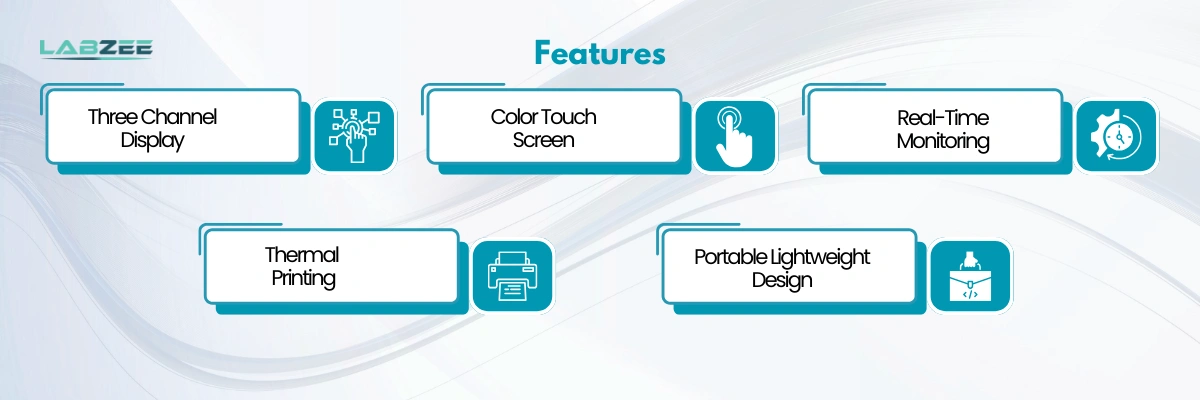 LABZEE

Features

Three Channel Display

Color Touch Screen

Real-Time Monitoring

Thermal Printing

Portable Lightweight Design